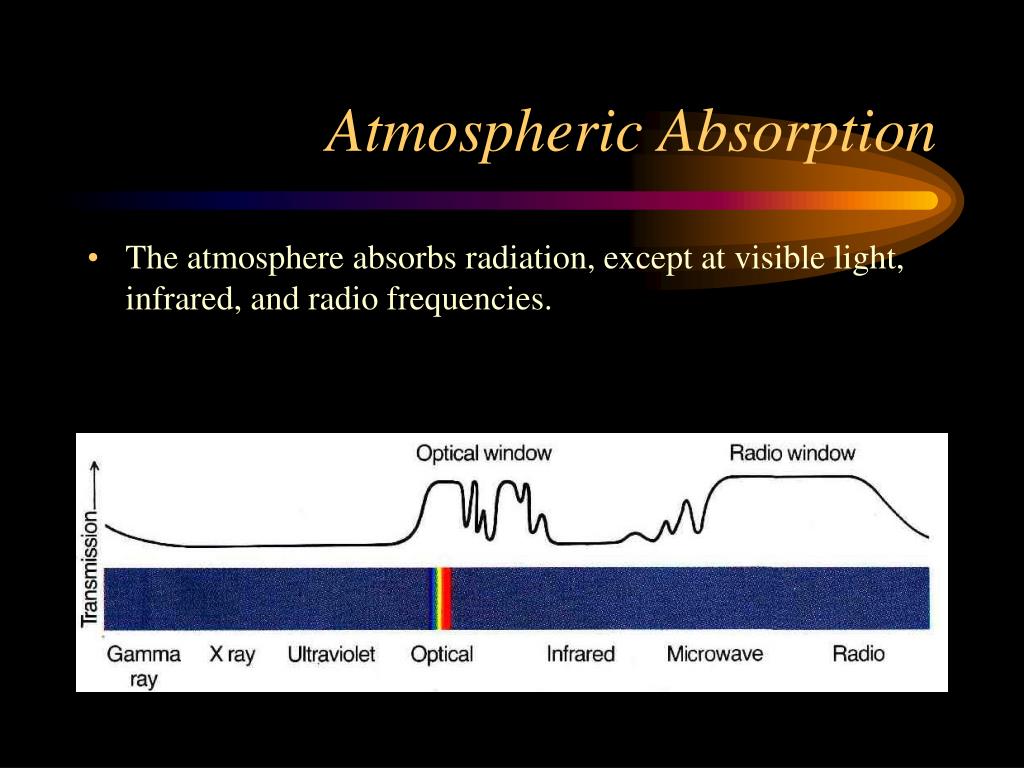 Atmospheric Absorption

• The atmosphere absorbs radiation, except at visible light, infrared, and radio frequencies.

Optical window
Radio window
Transmission
Gamma ray
X ray
Ultraviolet
Optical
Infrared
Microwave
Radio